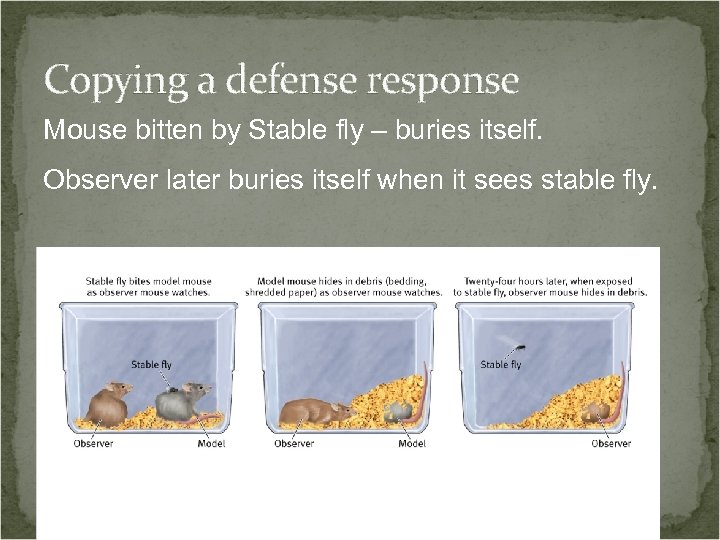 Copying a defense response

Mouse bitten by Stable fly – buries itself.

Observer later buries itself when it sees stable fly.

Stable fly bites model mouse as observer mouse watches.

Stable fly

Observer

Model

Model mouse hides in debris (bedding, shredded paper) as observer mouse watches.

Observer

Model

Twenty-four hours later, when exposed to stable fly, observer mouse hides in debris.

Stable fly

Observer